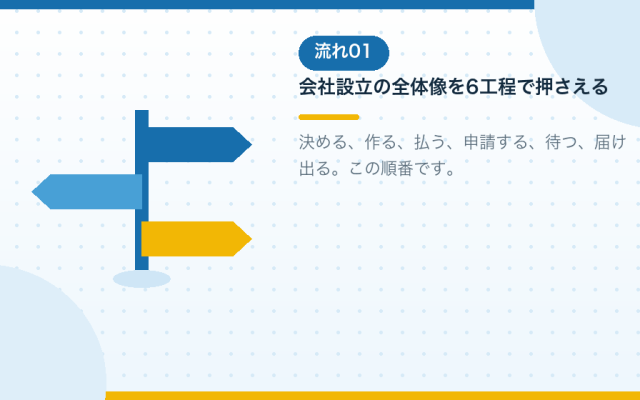 流れ01

会社設立の全体像を6工程で押さえる

決める、作る、払う、申請する、待つ、届け出る。この順番です。